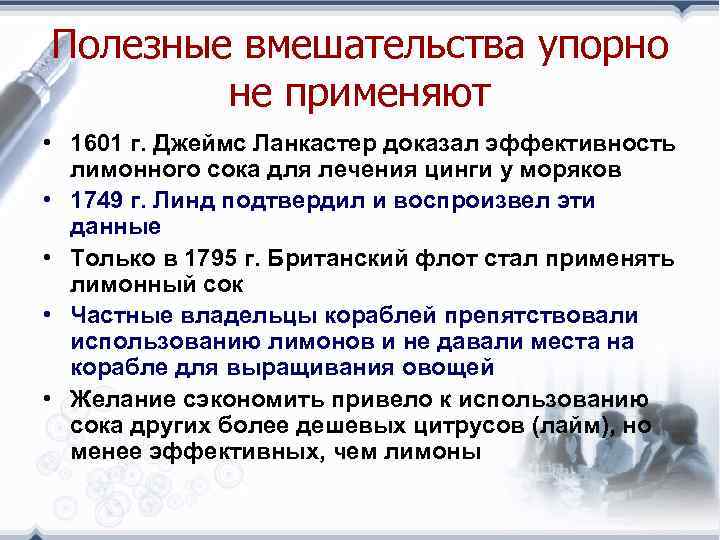 Полезные вмешательства упорно не применяют

• 1601 г. Джеймс Ланкастер доказал эффективность лимонного сока для лечения цинги у моряков
• 1749 г. Линд подтвердил и воспроизвел эти данные
• Только в 1795 г. Британский флот стал применять лимонный сок
• Частные владельцы кораблей препятствовали использованию лимонов и не давали места на корабле для выращивания овощей
• Желание сэкономить привело к использованию сока других более дешевых цитрусов (лайм), но менее эффективных, чем лимоны